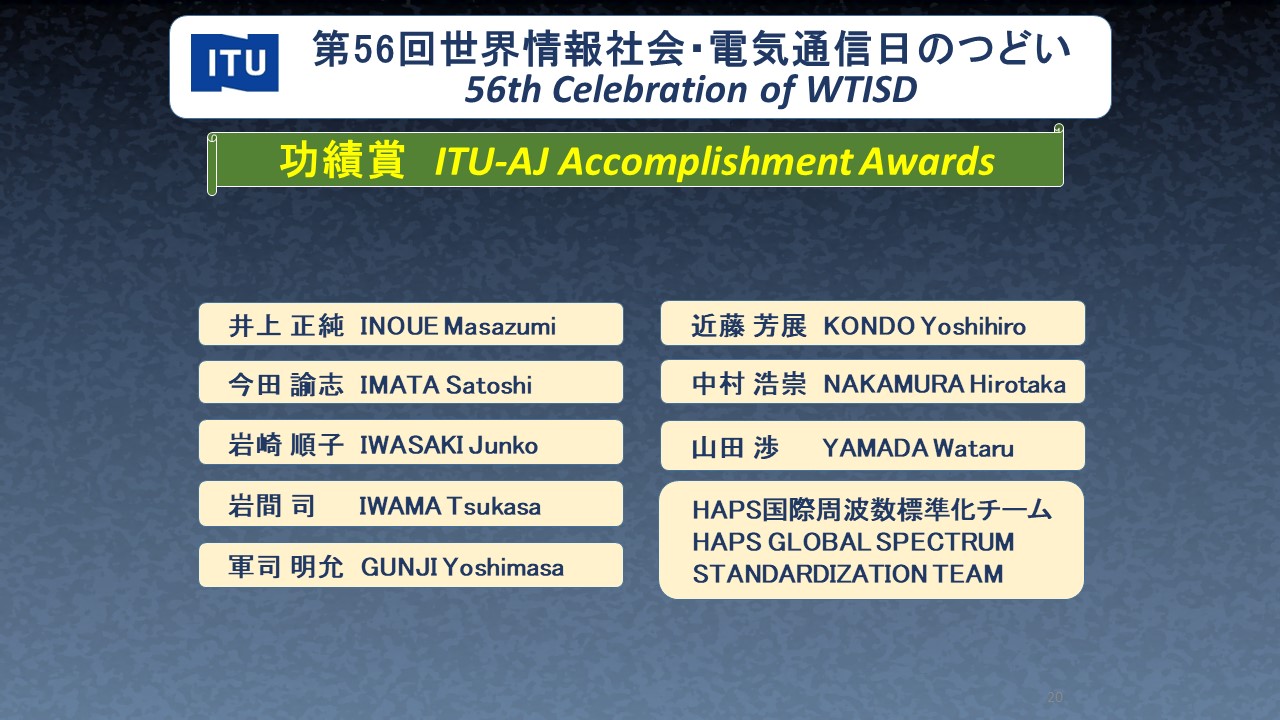 ITU

第56回世界情報社会・電気通信日のつどい
56th Celebration of WTISD

功績賞 ITU-AJ Accomplishment Awards

井上 正純 INOUE Masazumi

今田 諭志 IMATA Satoshi

岩崎 順子 IWASAKI Junko

岩間 司 IWAMA Tsukasa

軍司 明允 GUNJI Yoshimasa

近藤 芳展 KONDO Yoshihiro

中村 浩崇 NAKAMURA Hirotaka

山田 渉 YAMADA Wataru

HAPS国際周波数標準化チーム
HAPS GLOBAL SPECTRUM STANDARDIZATION TEAM

20